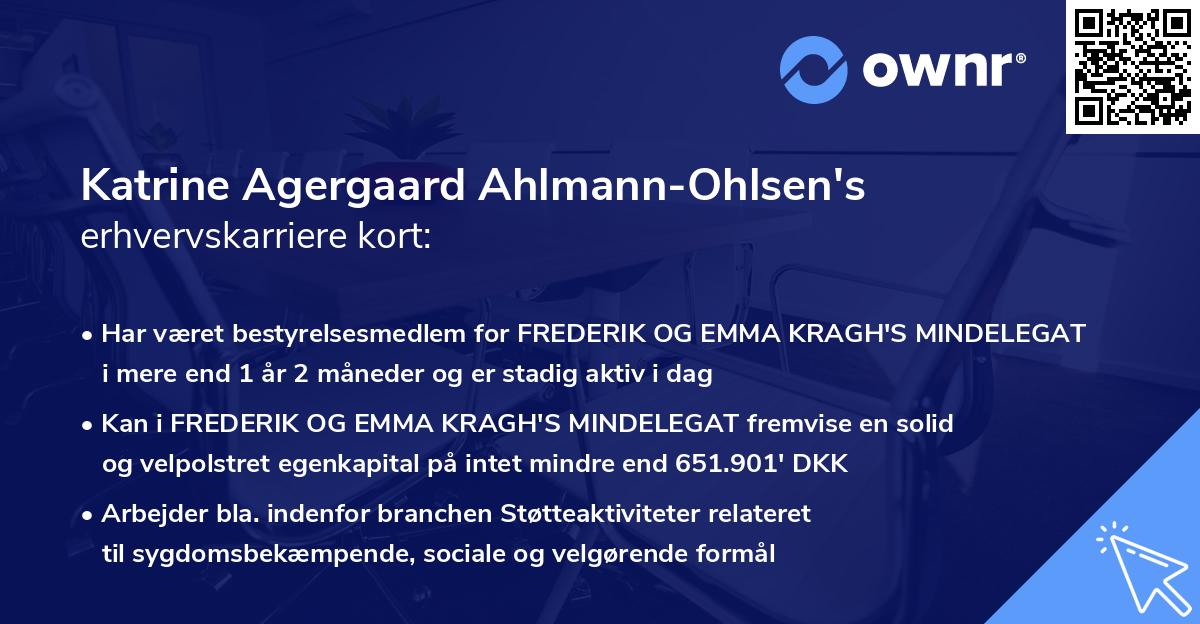 ownr®

Katrine Agergaard Ahlmann-Ohlsen's erhvervskarriere kort:

• Har været bestyrelsesmedlem for FREDERIK OG EMMA KRAGH'S MINDELEGAT i mere end 1 år 2 måneder og er stadig aktiv i dag

• Kan i FREDERIK OG EMMA KRAGH'S MINDELEGAT fremvise en solid og velpolstret egenkapital på intet mindre end 651.901' DKK

• Arbejder bla. indenfor branchen Støtteaktiviteter relateret til sygdomsbekæmpende, sociale og velgørende formål